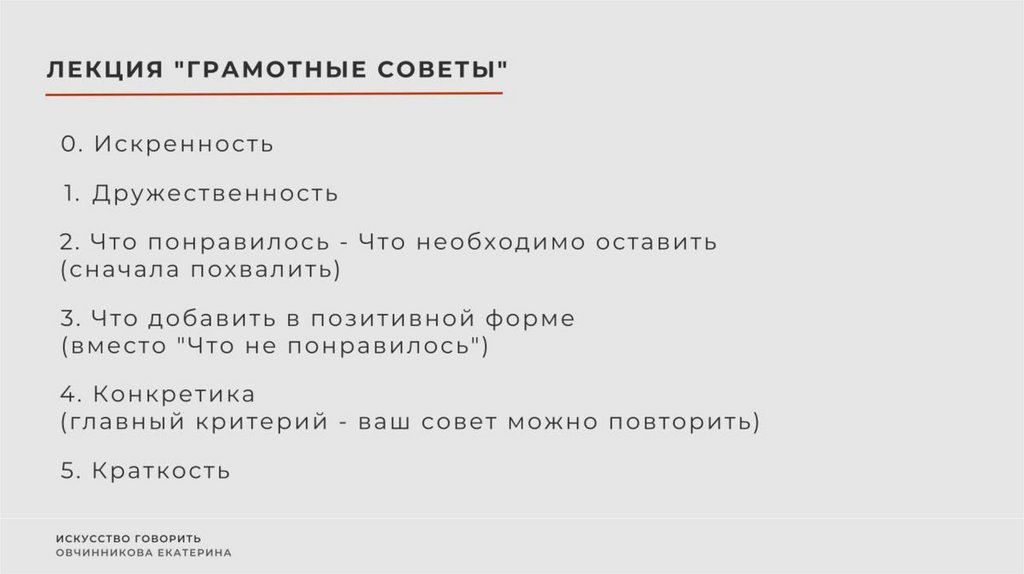 ЛЕКЦИЯ "ГРАМОТНЫЕ СОВЕТЫ"

0. Искренность

1. Дружественность

2. Что понравилось - Что необходимо оставить (сначала похвалить)

3. Что добавить в позитивной форме (вместо "Что не понравилось")

4. Конкретика (главный критерий - ваш совет можно повторить)

5. Краткость

ИСКУССТВО ГОВОРИТЬ
ОВЧИННИКОВА ЕКАТЕРИНА